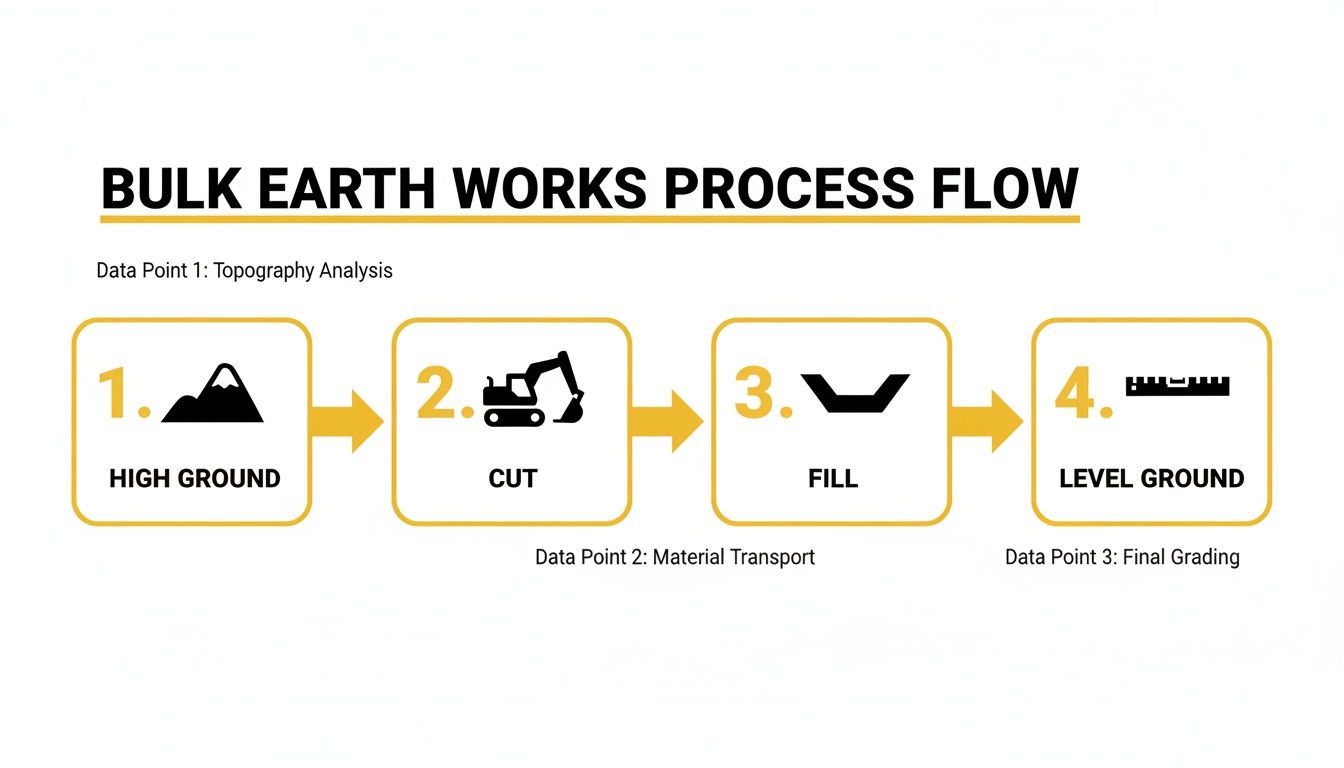 BULK EARTH WORKS PROCESS FLOW

Data Point 1: Topography Analysis

1. HIGH GROUND

2. CUT

3. FILL

4. LEVEL GROUND

Data Point 2: Material Transport

Data Point 3: Final Grading